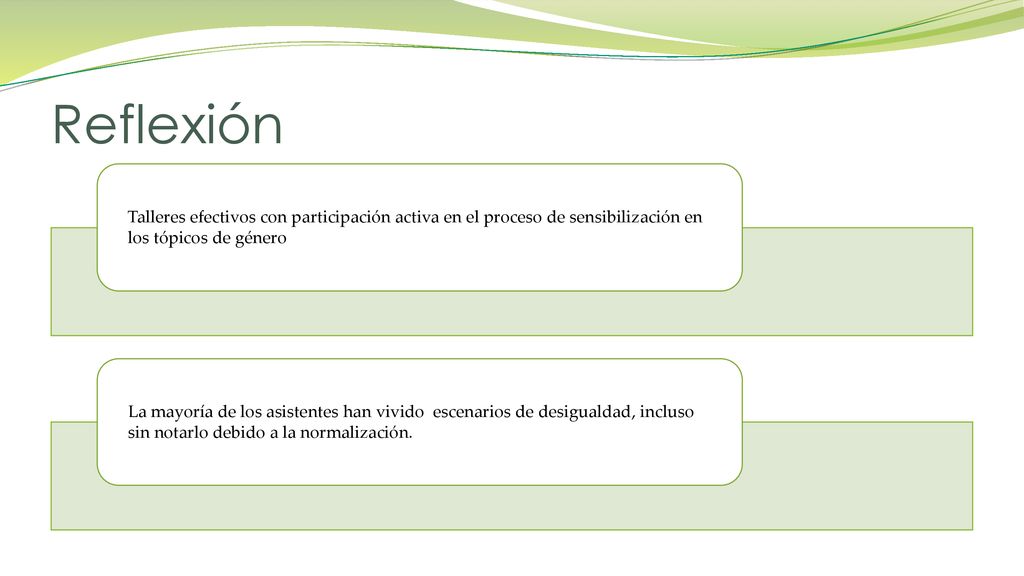 Reflexión

Talleres efectivos con participación activa en el proceso de sensibilización en los tópicos de género

La mayoría de los asistentes han vivido escenarios de desigualdad, incluso sin notarlo debido a la normalización.